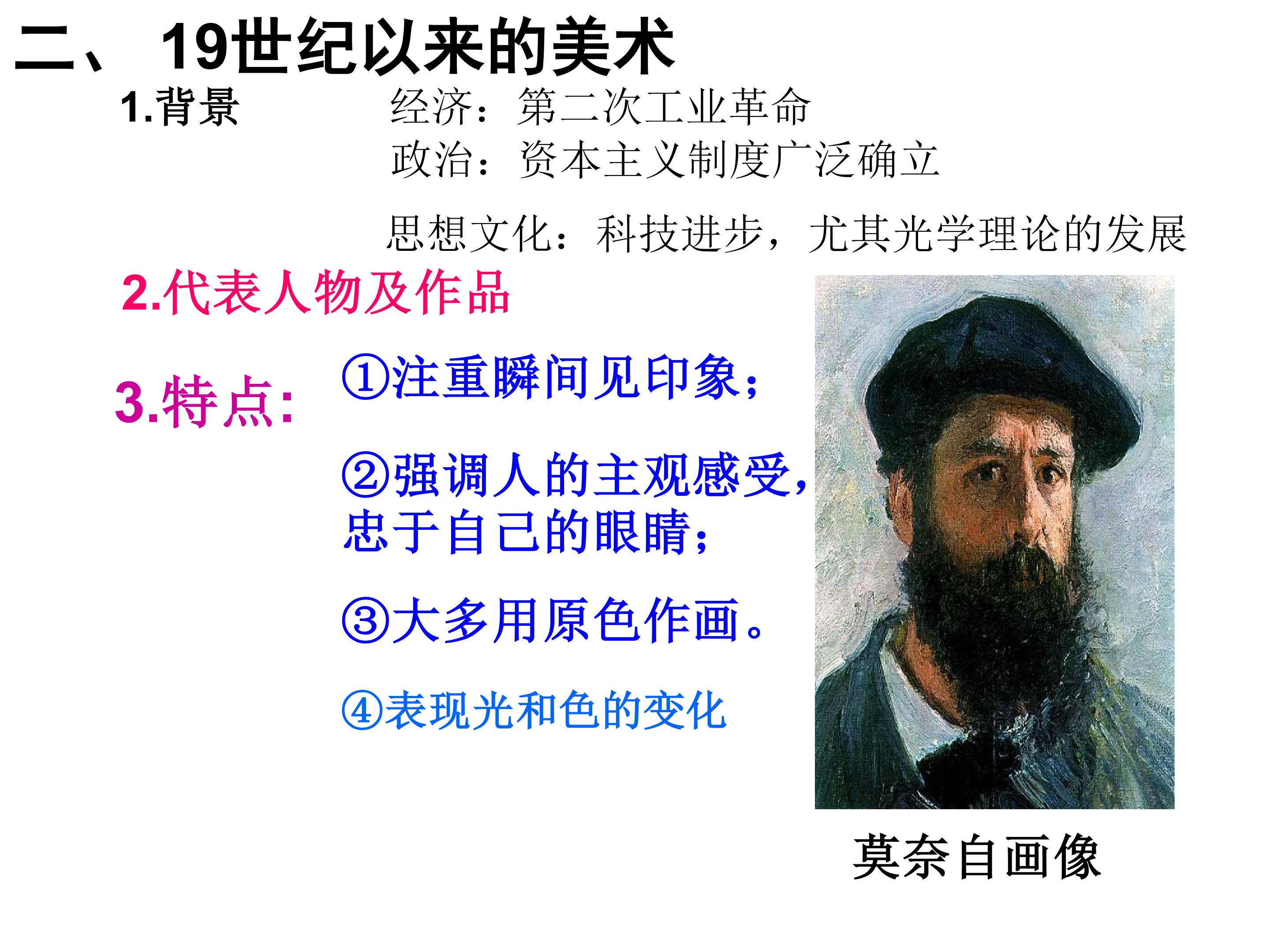 二、19世纪以来的美术

1.背景 经济：第二次工业革命
政治：资本主义制度广泛确立

思想文化：科技进步，尤其光学理论的发展

2.代表人物及作品

3.特点：

①注重瞬间见印象；

②强调人的主观感受，忠于自己的眼睛；

③大多用原色作画。

④表现光和色的变化

莫奈自画像